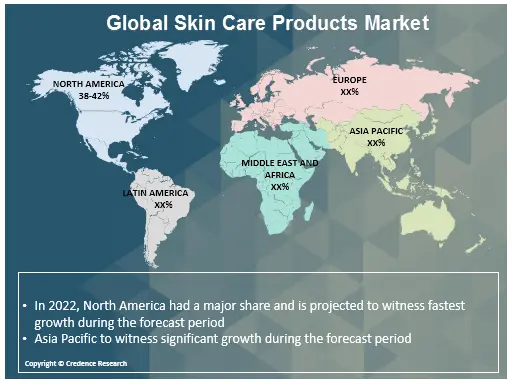 Global Skin Care Products Market

NORTH AMERICA
38-42%

EUROPE
XX%

ASIA PACIFIC
XX%

MIDDLE EAST AND AFRICA
XX%

LATIN AMERICA
XX%

• In 2022, North America had a major share and is projected to witness fastest growth during the forecast period
• Asia Pacific to witness significant growth during the forecast period

Copyright © Credence Research